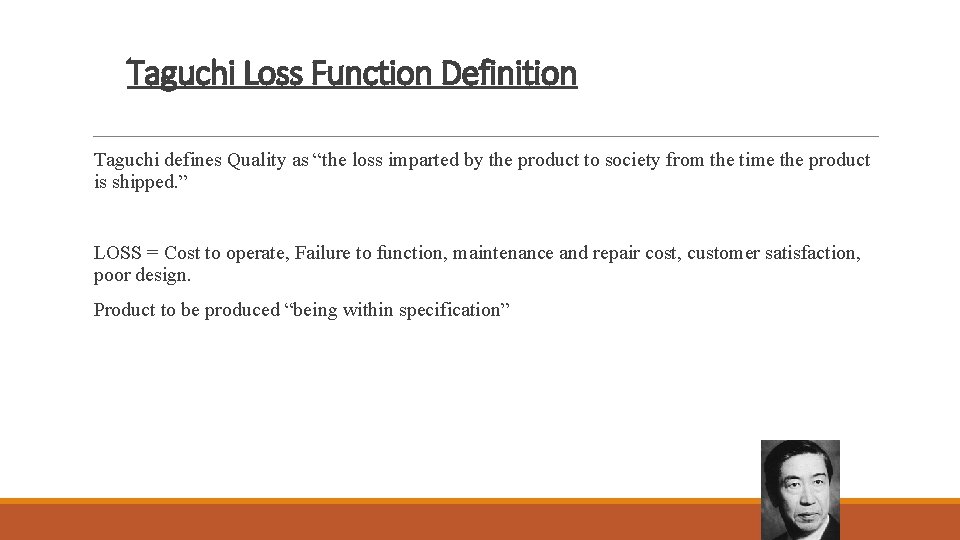 Taguchi Loss Function Definition

Taguchi defines Quality as “the loss imparted by the product to society from the time the product is shipped.”

LOSS = Cost to operate, Failure to function, maintenance and repair cost, customer satisfaction, poor design.

Product to be produced “being within specification”